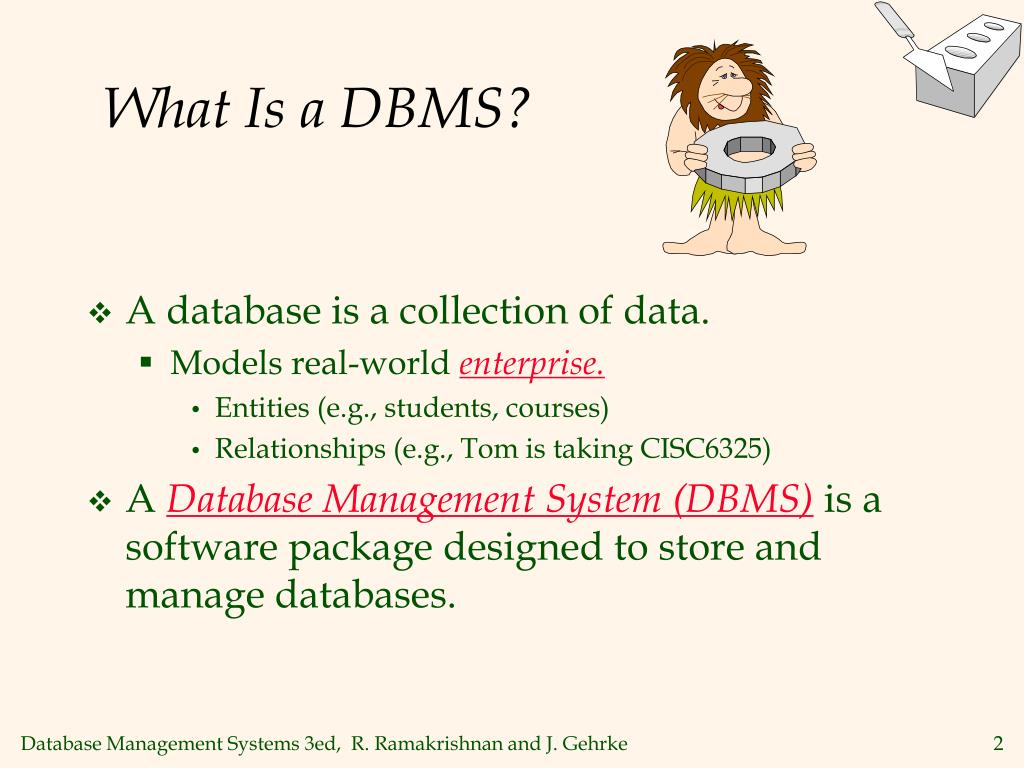 What Is a DBMS?

❖ A database is a collection of data.
▪ Models real-world enterprise.
• Entities (e.g., students, courses)
• Relationships (e.g., Tom is taking CISC6325)

❖ A Database Management System (DBMS) is a software package designed to store and manage databases.

Database Management Systems 3ed, R. Ramakrishnan and J. Gehrke

2